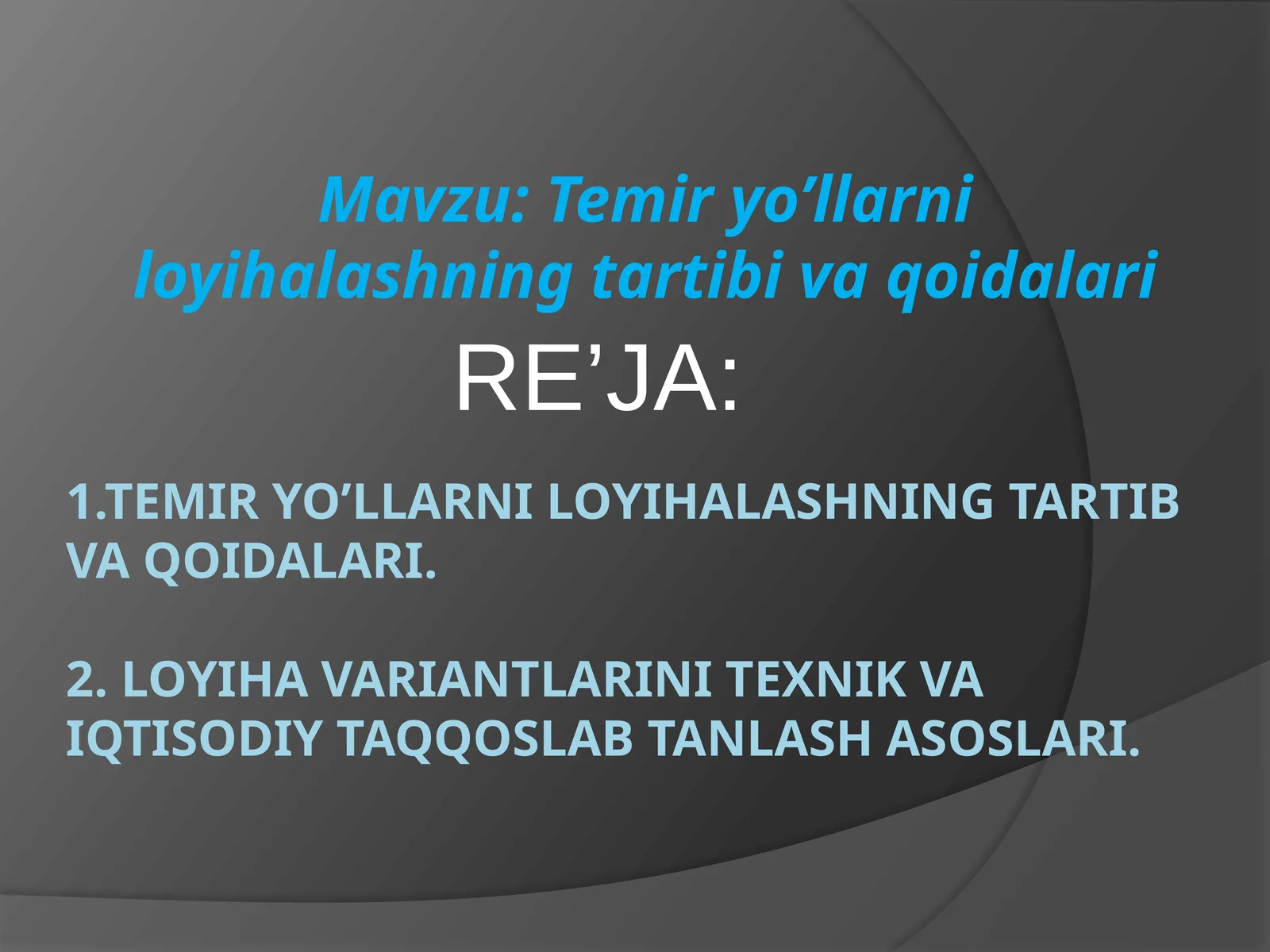 Mavzu: Temir yo’llarni loyihalashning tartibi va qoidalari

RE’JA:

1.TEMIR YO’LLARNI LOYIHALASHNING TARTIB VA QOIDALARI.

2. LOYIHA VARIANTLARINI TEXNIK VA IQTISODIY TAQQOSLAB TANLASH ASOSLARI.